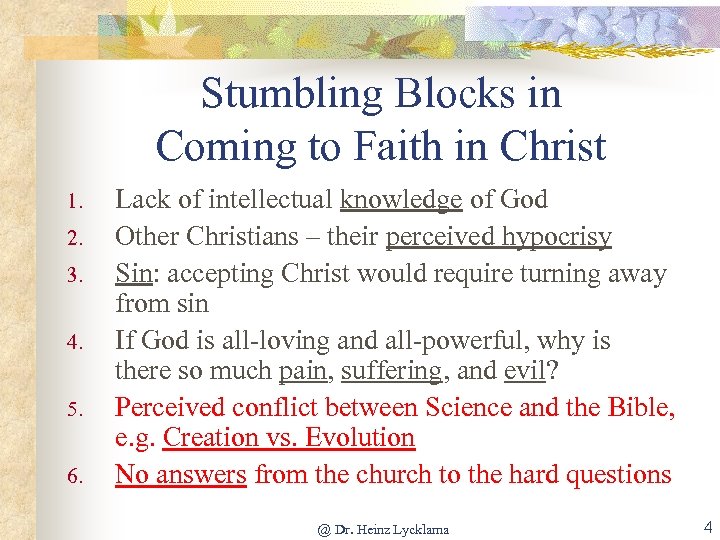 Stumbling Blocks in Coming to Faith in Christ

1. Lack of intellectual knowledge of God
2. Other Christians – their perceived hypocrisy
3. Sin: accepting Christ would require turning away from sin
4. If God is all-loving and all-powerful, why is there so much pain, suffering, and evil?
5. Perceived conflict between Science and the Bible, e.g. Creation vs. Evolution
6. No answers from the church to the hard questions

@ Dr. Heinz Lycklama

4